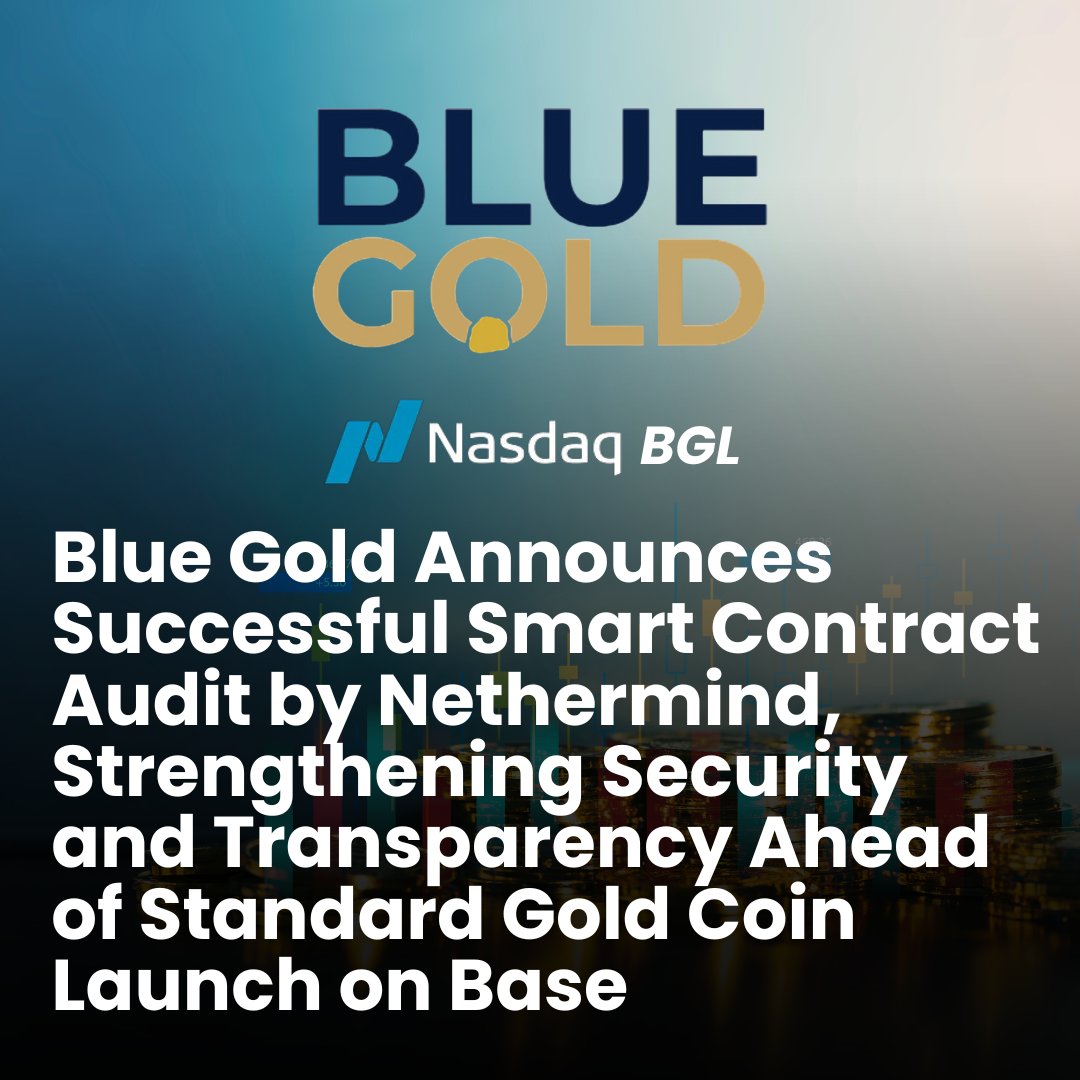 BLUE
GOLD

Nasdaq BGL

Blue Gold Announces Successful Smart Contract Audit by Nethermind, Strengthening Security and Transparency Ahead of Standard Gold Coin Launch on Base